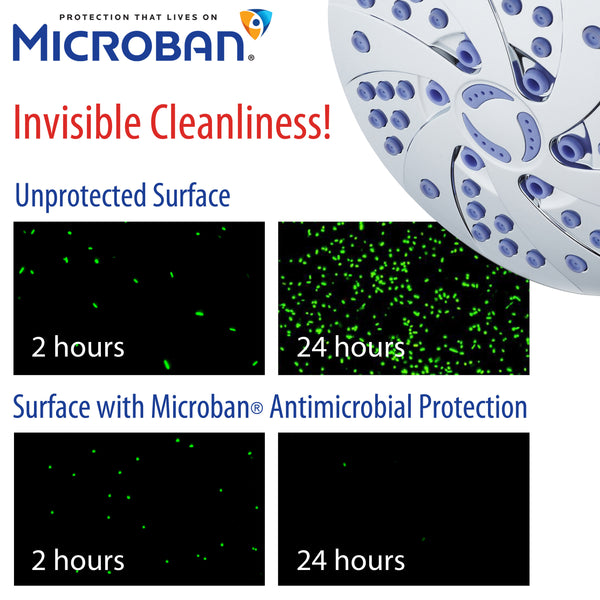 PROTECTION THAT LIVES ON
MICROBAN®

Invisible Cleanliness!

Unprotected Surface

2 hours

24 hours

Surface with Microban® Antimicrobial Protection

2 hours

24 hours